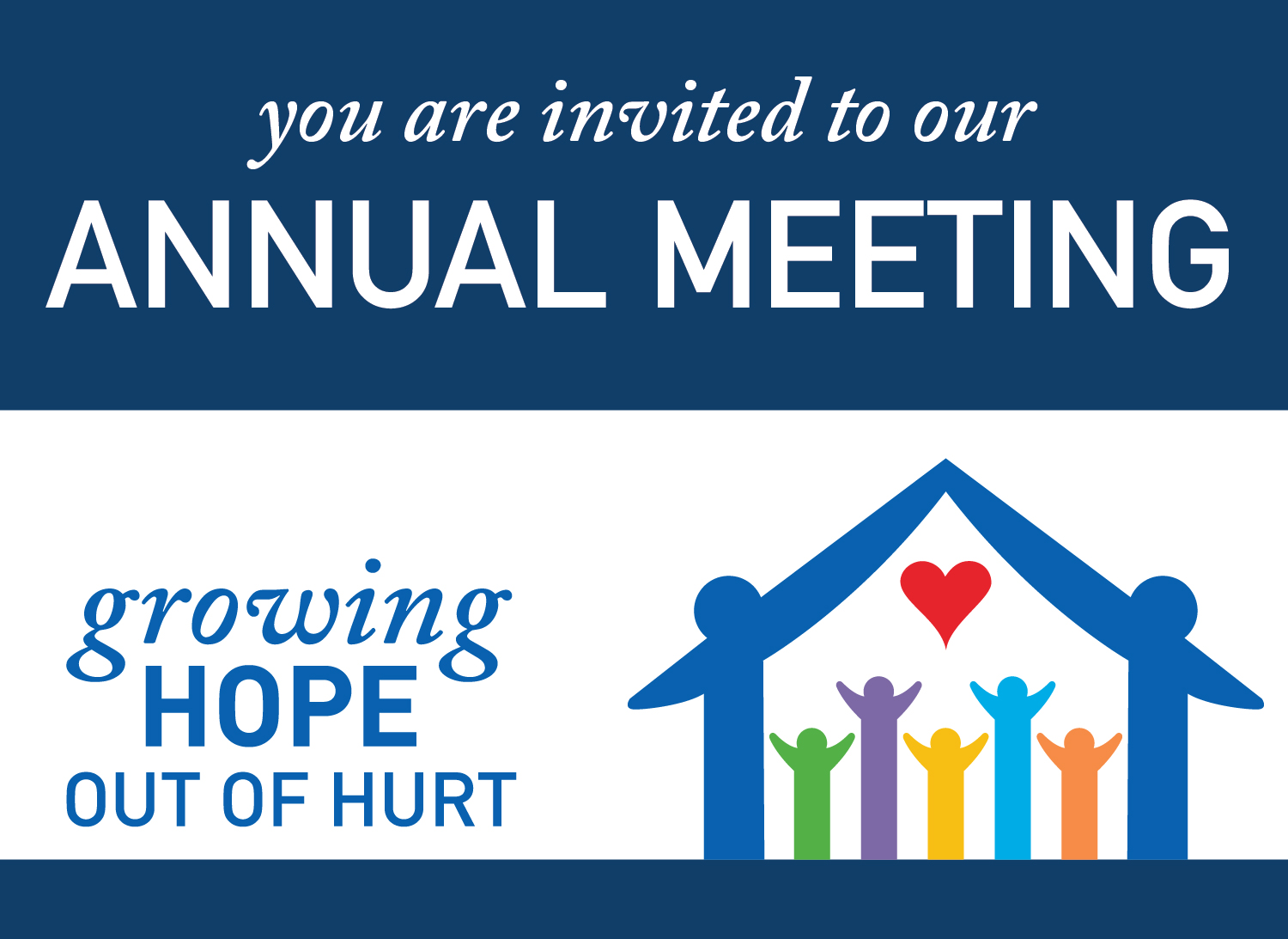 you are invited to our
ANNUAL MEETING

growing
HOPE
OUT OF HURT